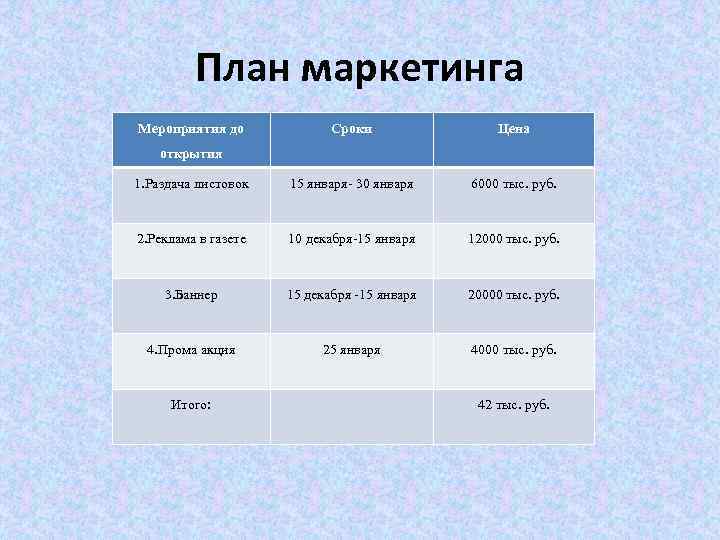 План маркетинга

| Мероприятия до открытия | Сроки | Цена |
|---|---|---|
| 1.Раздача листовок | 15 января- 30 января | 6000 тыс. руб. |
| 2.Реклама в газете | 10 декабря-15 января | 12000 тыс. руб. |
| 3.Баннер | 15 декабря -15 января | 20000 тыс. руб. |
| 4.Прома акция | 25 января | 4000 тыс. руб. |
| Итого: | | 42 тыс. руб. |